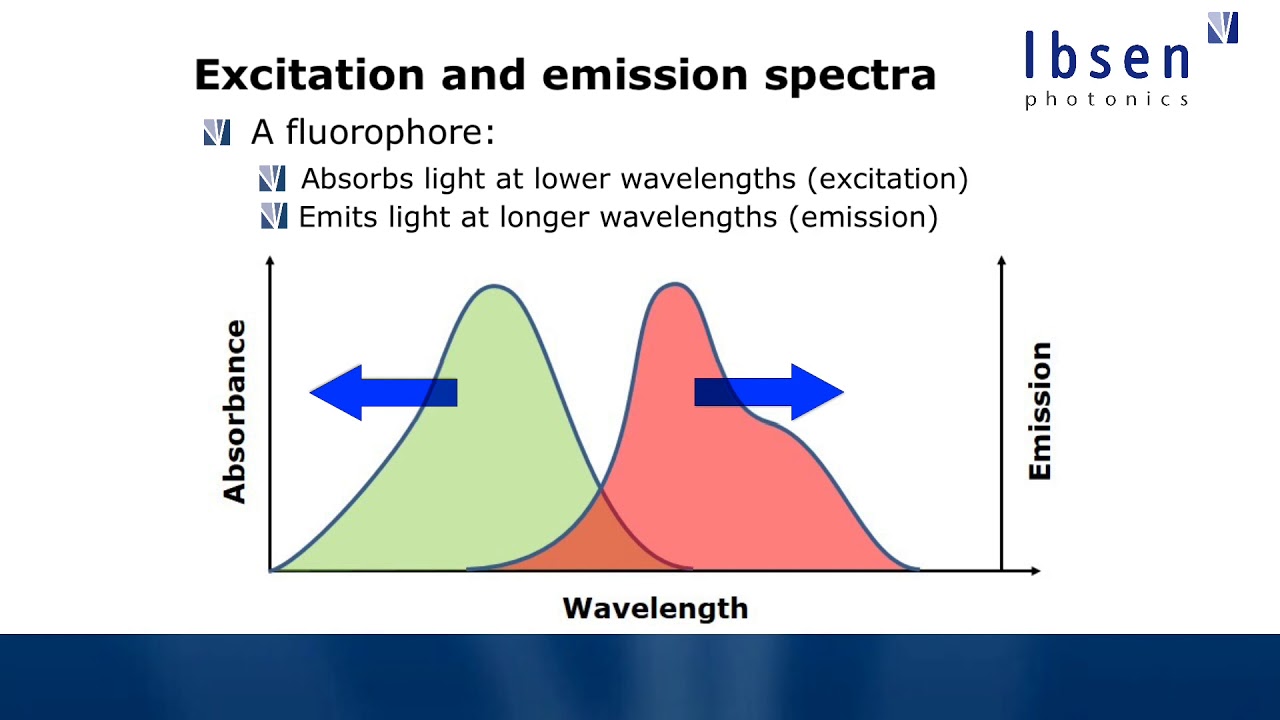 Excitation and emission spectra

Ibsen photonics

A fluorophore:

Absorbs light at lower wavelengths (excitation)

Emits light at longer wavelengths (emission)

Absorbance

Emission

Wavelength